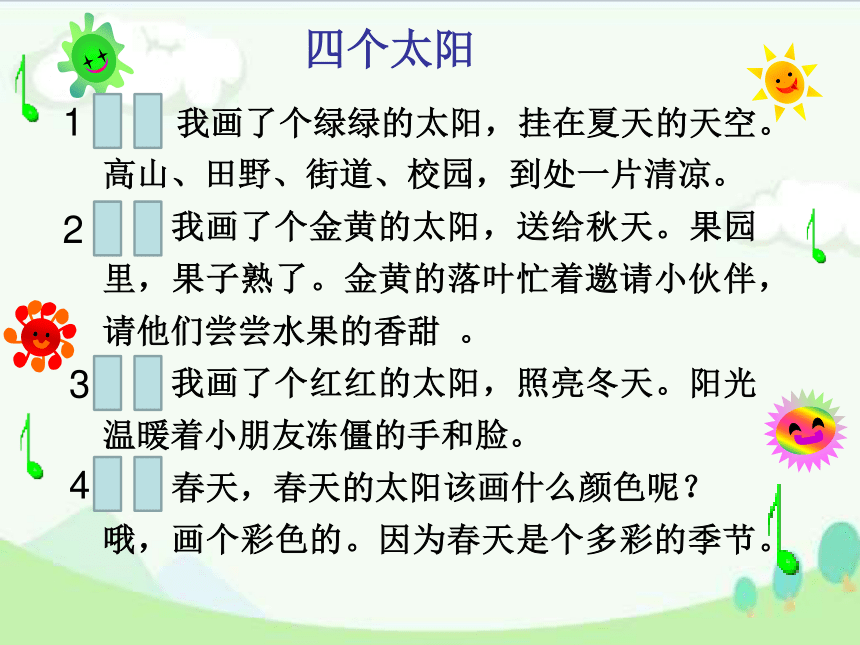 四个太阳

1 我画了个绿绿的太阳，挂在夏天的天空。高山、田野、街道、校园，到处一片清凉。

2 我画了个金黄的太阳，送给秋天。果园里，果子熟了。金黄的落叶忙着邀请小伙伴，请他们尝尝水果的香甜 。

3 我画了个红红的太阳，照亮冬天。阳光温暖着小朋友冻僵的手和脸。

4 春天，春天的太阳该画什么颜色呢？哦，画个彩色的。因为春天是个多彩的季节。